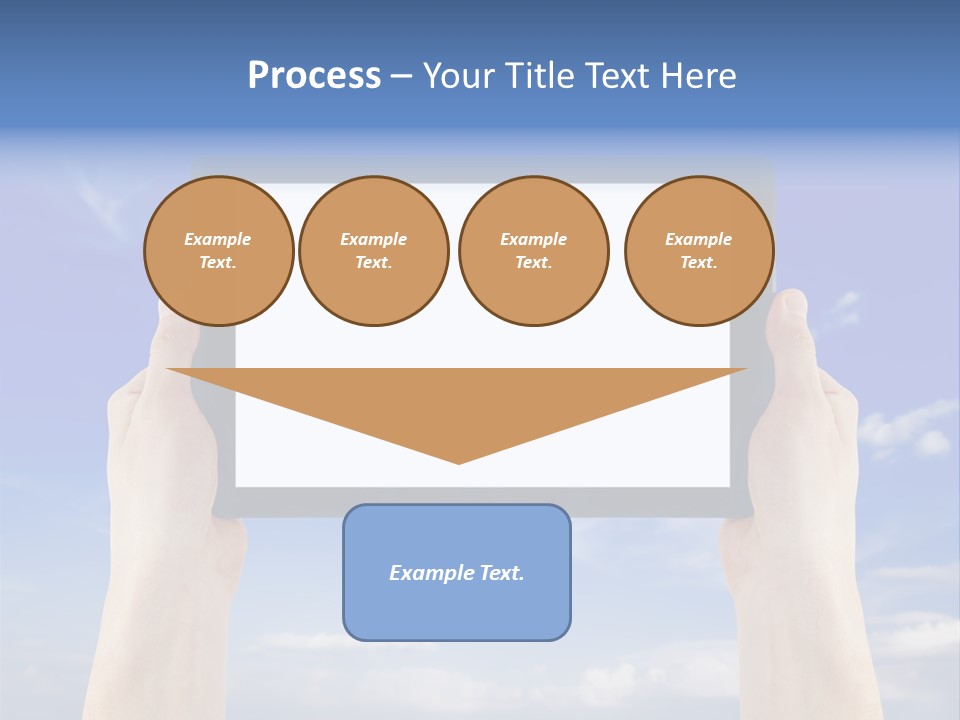 Process – Your Title Text Here

Example Text.

Example Text.

Example Text.

Example Text.

Example Text.